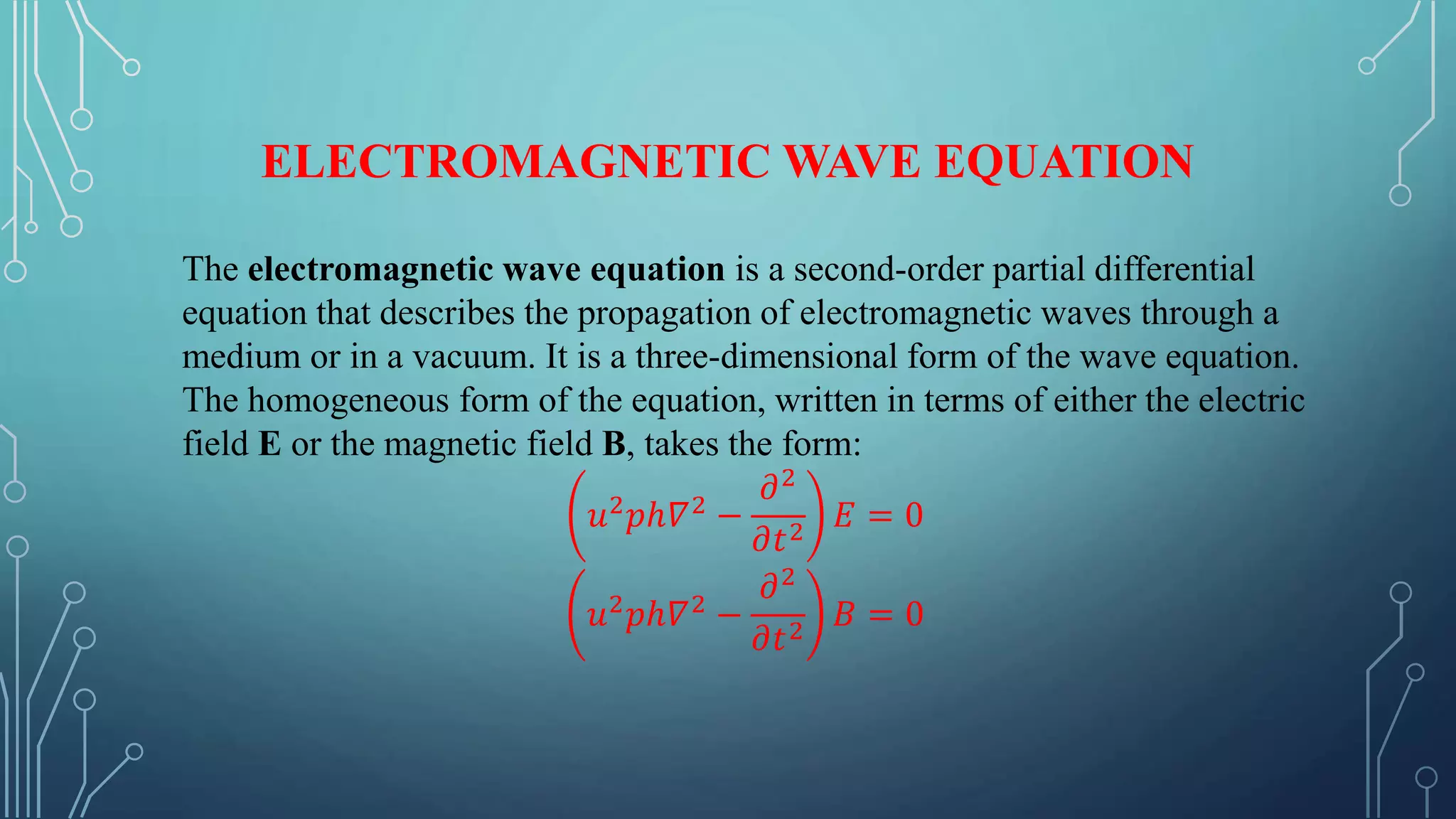 ELECTROMAGNETIC WAVE EQUATION

The **electromagnetic wave equation** is a second-order partial differential equation that describes the propagation of electromagnetic waves through a medium or in a vacuum. It is a three-dimensional form of the wave equation. The homogeneous form of the equation, written in terms of either the electric field **E** or the magnetic field **B**, takes the form:

$\left(u^2ph\nabla^2 - \frac{\partial^2}{\partial t^2}\right)E = 0$

$\left(u^2ph\nabla^2 - \frac{\partial^2}{\partial t^2}\right)B = 0$